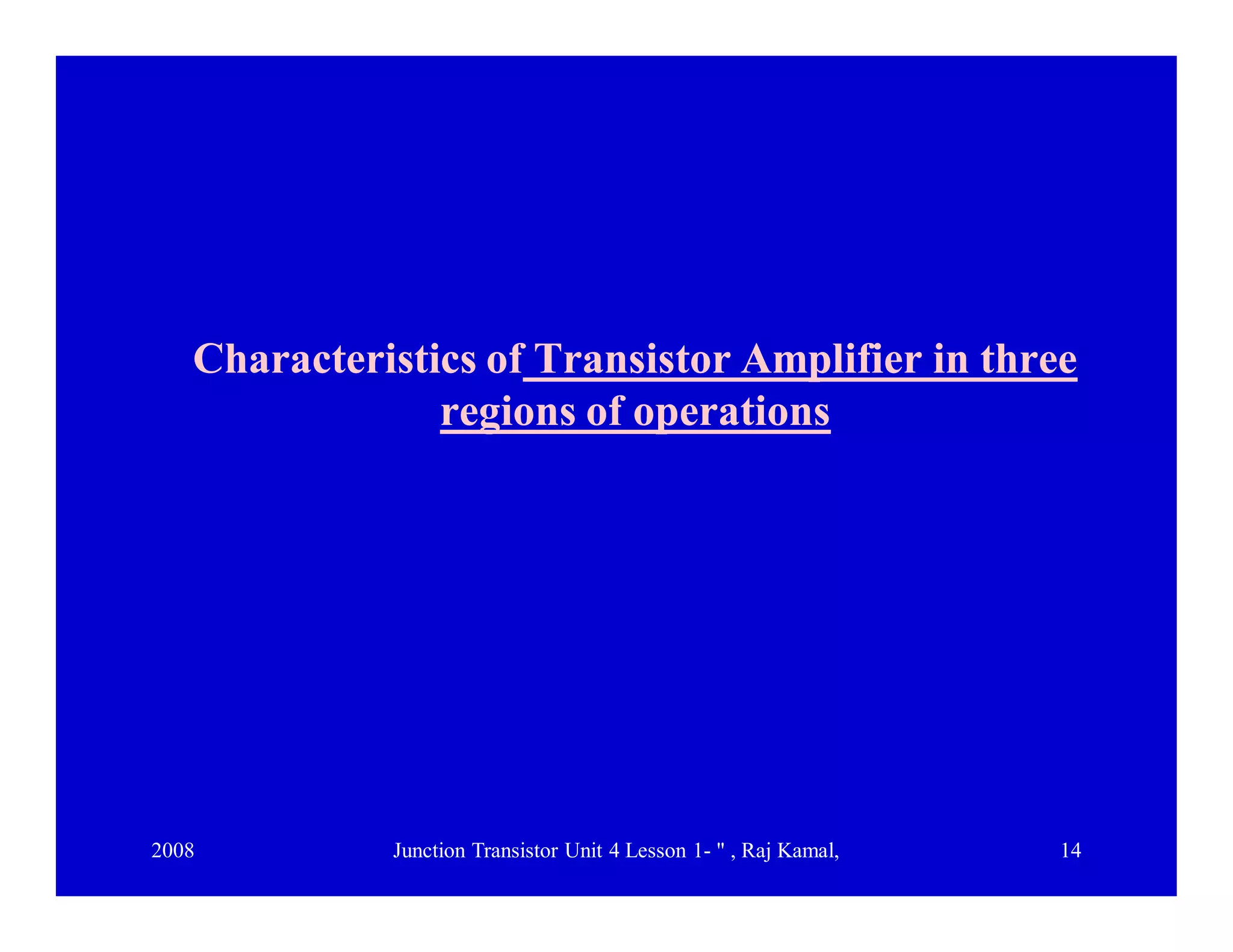 Characteristics of Transistor Amplifier in three regions of operations

2008 Junction Transistor Unit 4 Lesson 1- " , Raj Kamal, 14